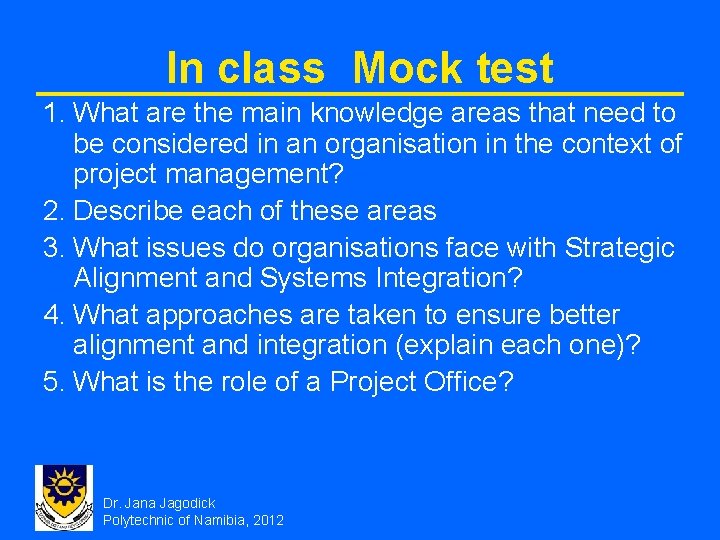 In class  Mock test

1. What are the main knowledge areas that need to be considered in an organisation in the context of project management?
2. Describe each of these areas
3. What issues do organisations face with Strategic Alignment and Systems Integration?
4. What approaches are taken to ensure better alignment and integration (explain each one)?
5. What is the role of a Project Office?

Dr. Jana Jagodick
Polytechnic of Namibia, 2012